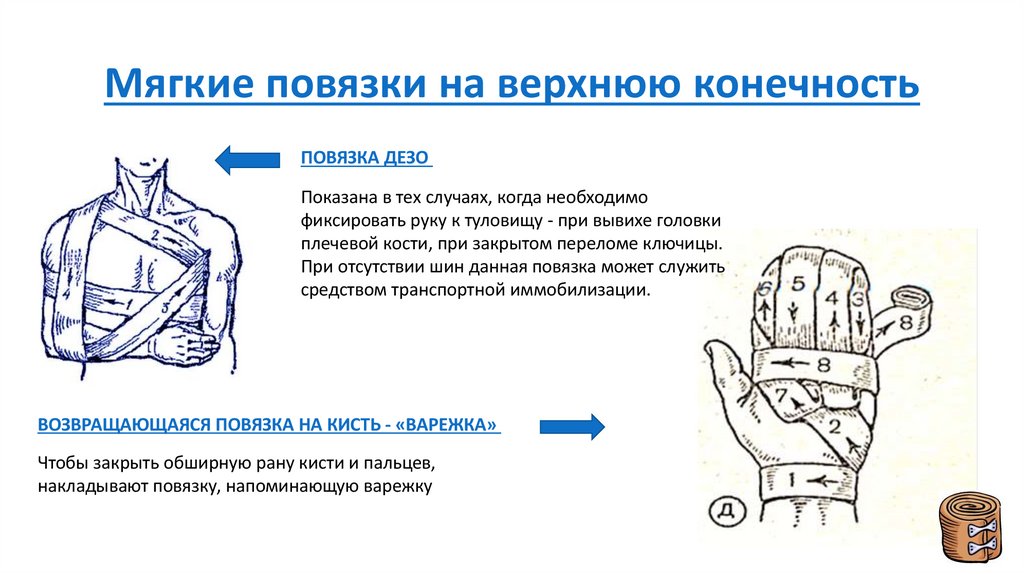 Мягкие повязки на верхнюю конечность

ПОВЯЗКА ДЕЗО

Показана в тех случаях, когда необходимо фиксировать руку к туловищу - при вывихе головки плечевой кости, при закрытом переломе ключицы. При отсутствии шин данная повязка может служить средством транспортной иммобилизации.

2
4
1
3

ВОЗВРАЩАЮЩАЯСЯ ПОВЯЗКА НА КИСТЬ - «ВАРЕЖКА»

Чтобы закрыть обширную рану кисти и пальцев, накладывают повязку, напоминающую варежку

6
5
4
3
8
8
7
2
1
Д